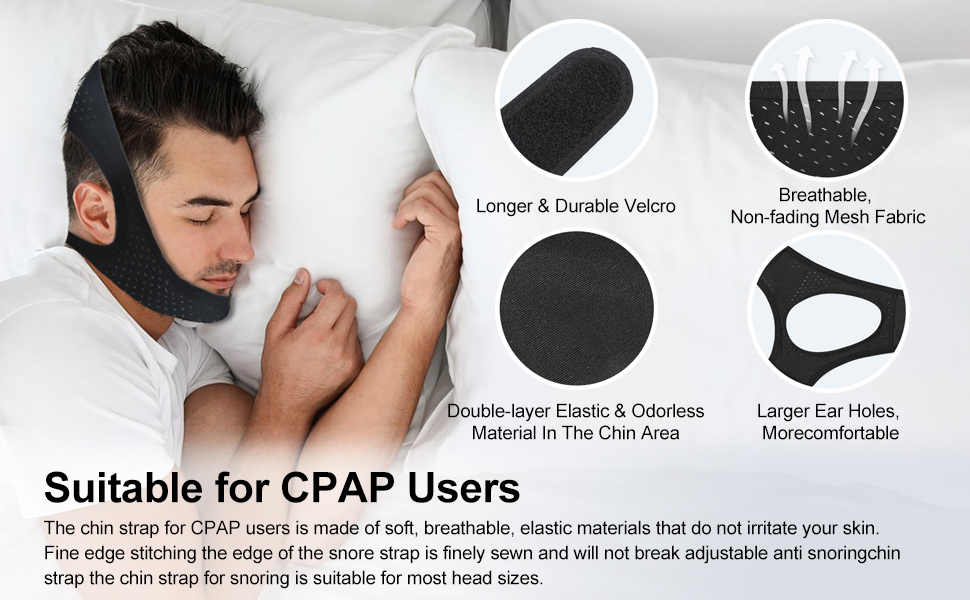 Longer & Durable Velcro

Breathable,
Non-fading Mesh Fabric

Double-layer Elastic & Odorless
Material In The Chin Area

Larger Ear Holes,
Morecomfortable

Suitable for CPAP Users

The chin strap for CPAP users is made of soft, breathable, elastic materials that do not irritate your skin. Fine edge stitching the edge of the snore strap is finely sewn and will not break adjustable anti snoringchin strap the chin strap for snoring is suitable for most head sizes.